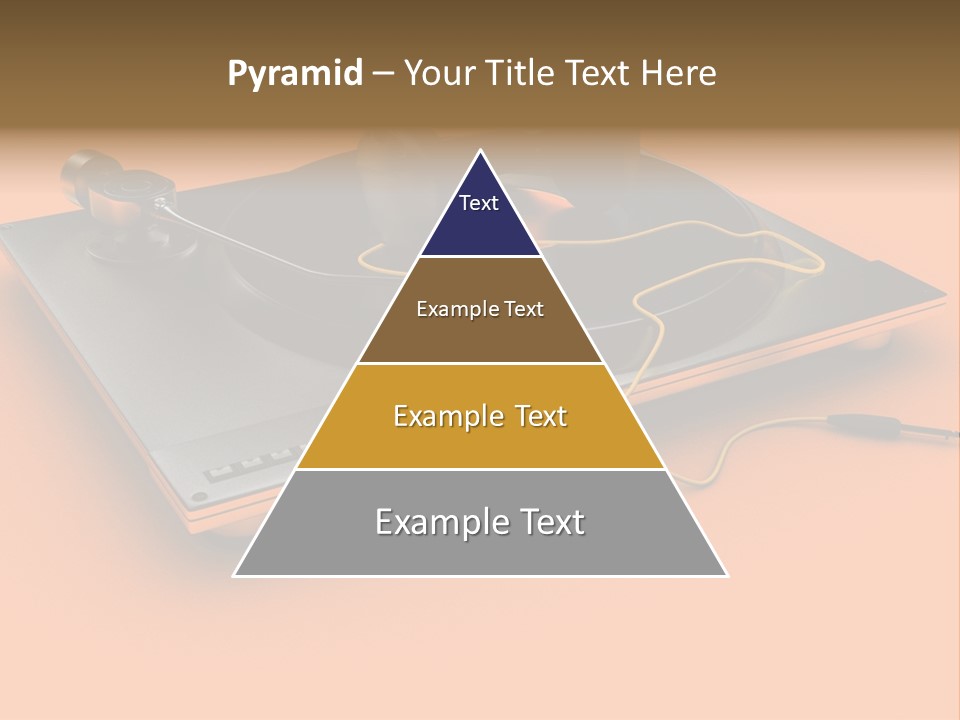 Pyramid – Your Title Text Here

Text

Example Text

Example Text

Example Text